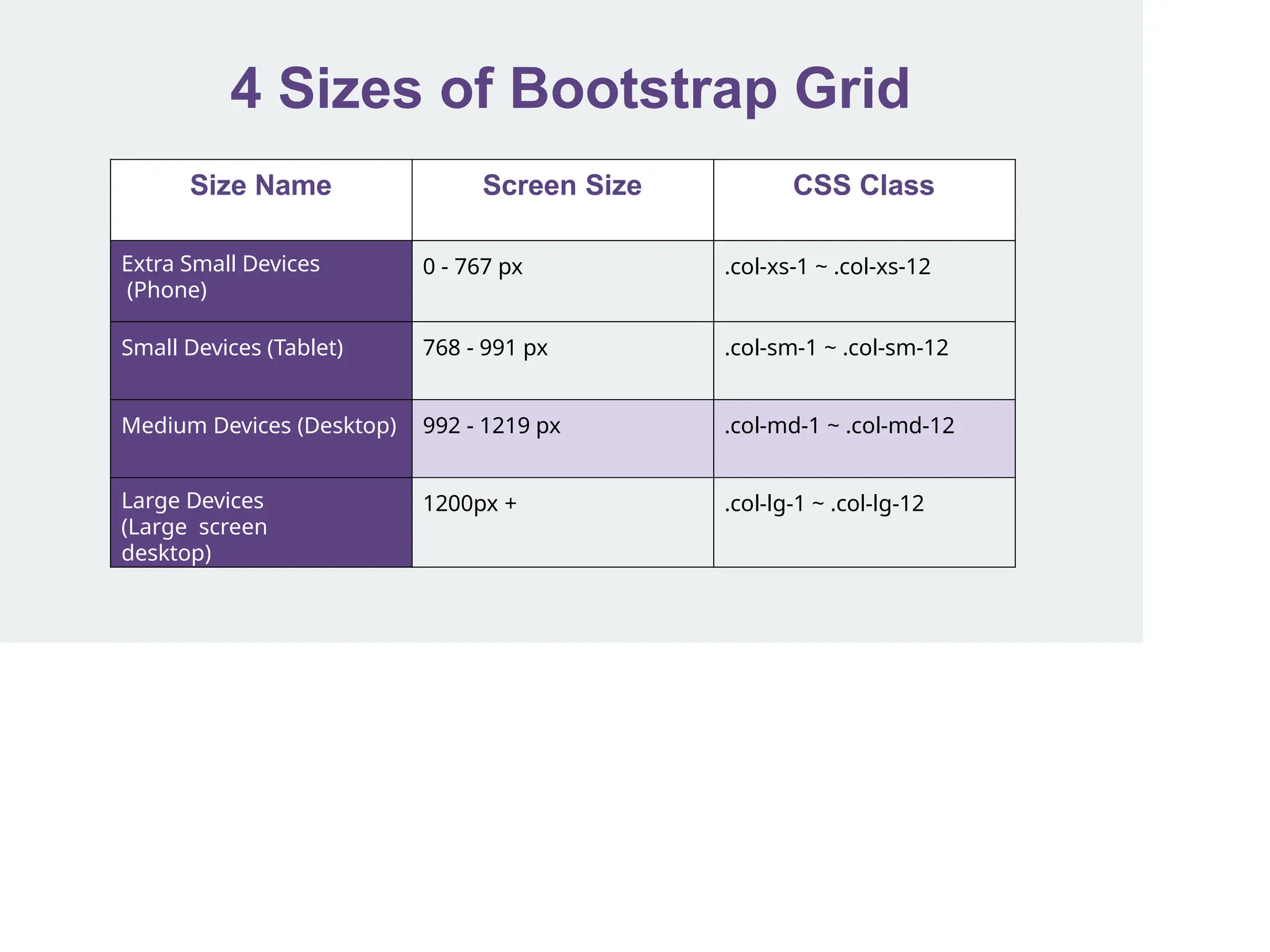 4 Sizes of Bootstrap Grid

| Size Name | Screen Size | CSS Class |
|---|---|---|
| Extra Small Devices (Phone) | 0 - 767 px | .col-xs-1 ~ .col-xs-12 |
| Small Devices (Tablet) | 768 - 991 px | .col-sm-1 ~ .col-sm-12 |
| Medium Devices (Desktop) | 992 - 1219 px | .col-md-1 ~ .col-md-12 |
| Large Devices (Large screen desktop) | 1200px + | .col-lg-1 ~ .col-lg-12 |